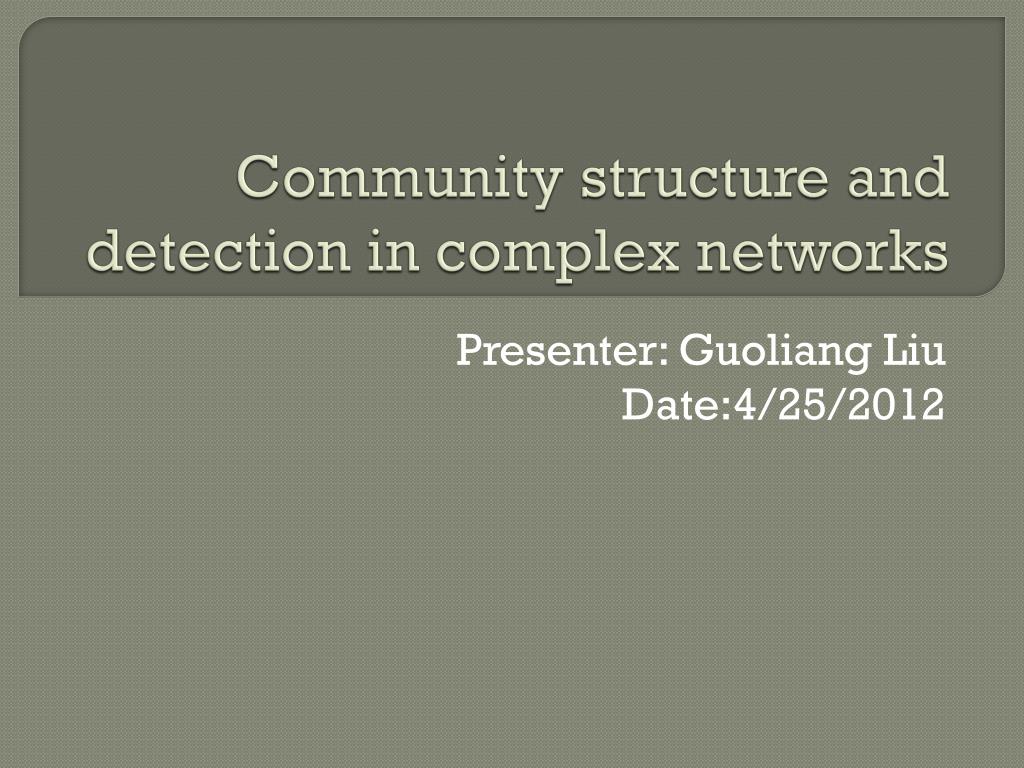 Community structure and detection in complex networks

Presenter: Guoliang Liu
Date:4/25/2012